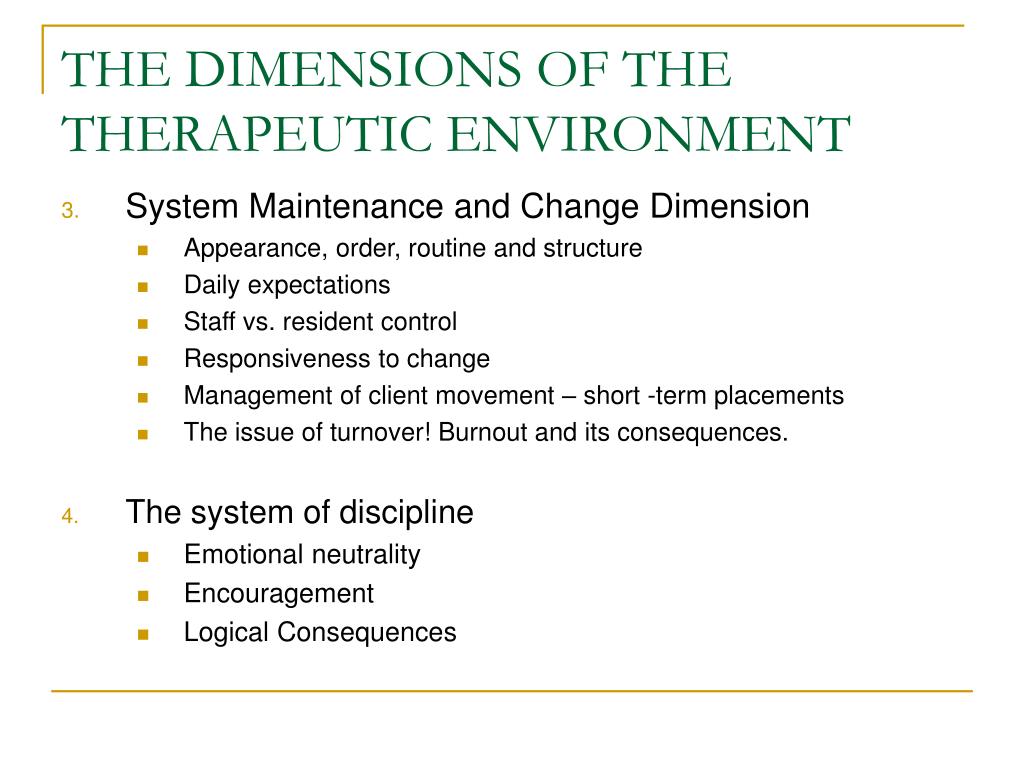 THE DIMENSIONS OF THE THERAPEUTIC ENVIRONMENT

3. System Maintenance and Change Dimension
- Appearance, order, routine and structure
- Daily expectations
- Staff vs. resident control
- Responsiveness to change
- Management of client movement – short -term placements
- The issue of turnover! Burnout and its consequences.

4. The system of discipline
- Emotional neutrality
- Encouragement
- Logical Consequences